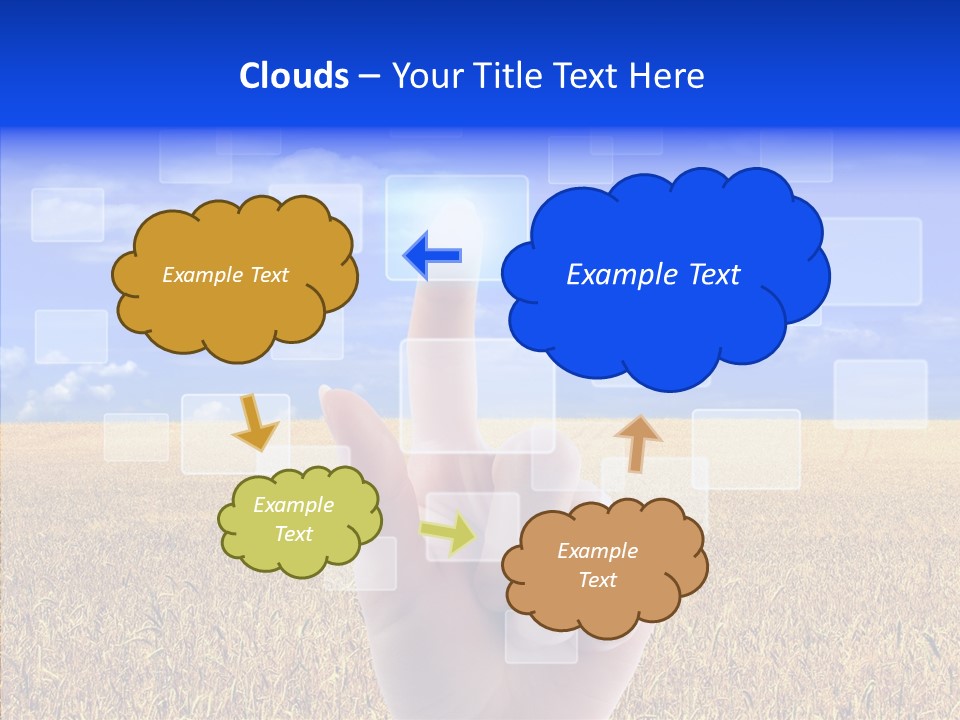 Clouds – Your Title Text Here

Example Text

Example Text

Example Text

Example Text